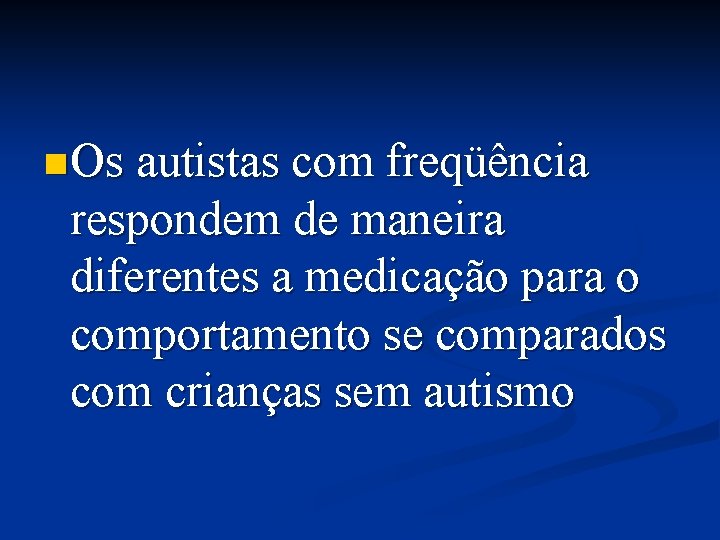 Os autistas com freqüência respondem de maneira diferentes a medicação para o comportamento se comparados com crianças sem autismo